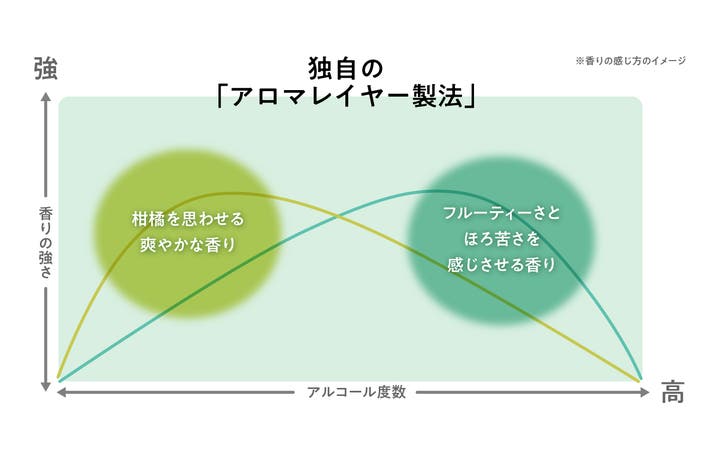 強

独自の
「アロマレイヤー製法」

※香りの感じ方のイメージ

香りの強さ

柑橘を思わせる
爽やかな香り

フルーティーさと
ほろ苦さを
感じさせる香り

アルコール度数

高